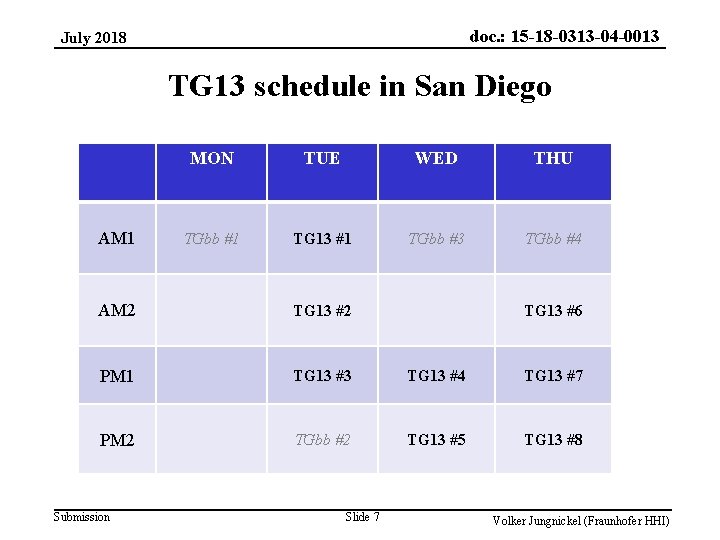 July 2018

doc.: 15-18-0313-04-0013

TG13 schedule in San Diego

| | MON | TUE | WED | THU |
|---|---|---|---|---|
| AM1 | TGbb #1 | TG13 #1 | TGbb #3 | TGbb #4 |
| AM2 | | TG13 #2 | | TG13 #6 |
| PM1 | | TG13 #3 | TG13 #4 | TG13 #7 |
| PM2 | | TGbb #2 | TG13 #5 | TG13 #8 |

Submission

Slide 7

Volker Jungnickel (Fraunhofer HHI)